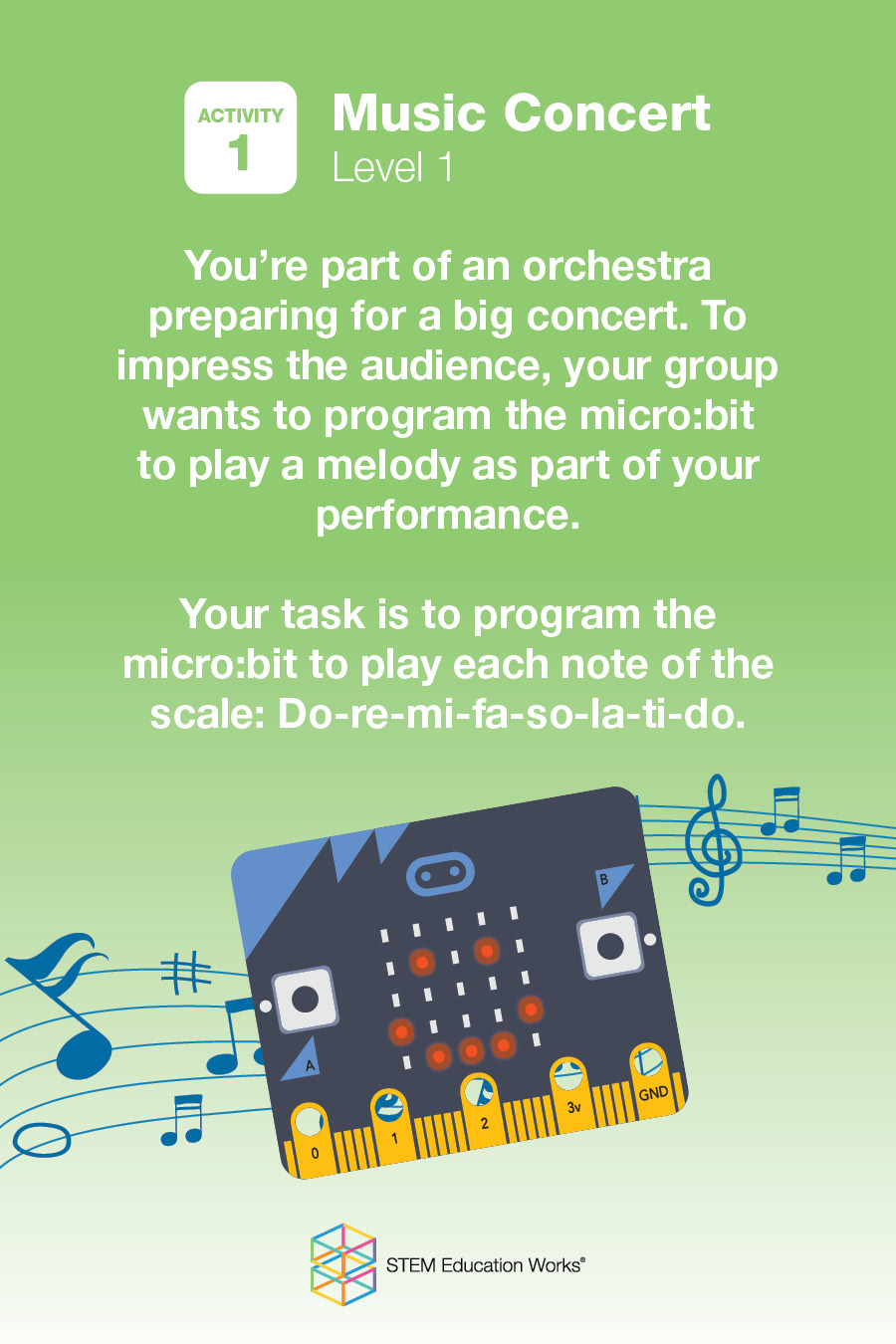 ACTIVITY
1

Music Concert
Level 1

You're part of an orchestra preparing for a big concert. To impress the audience, your group wants to program the micro:bit to play a melody as part of your performance.

Your task is to program the micro:bit to play each note of the scale: Do-re-mi-fa-so-la-ti-do.

B
A
0
1
2
3v
GND

STEM Education Works®